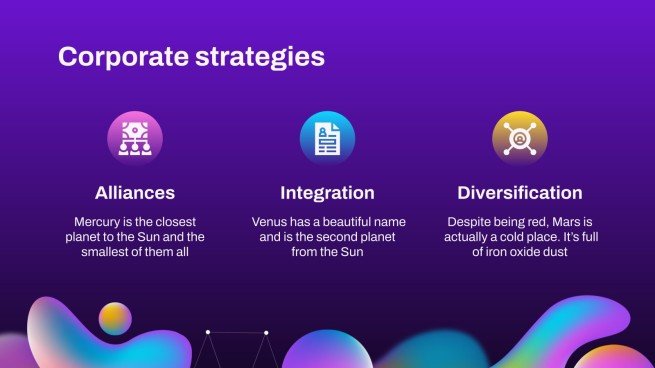 Corporate strategies

Alliances

Mercury is the closest planet to the Sun and the smallest of them all

Integration

Venus has a beautiful name and is the second planet from the Sun

Diversification

Despite being red, Mars is actually a cold place. It's full of iron oxide dust